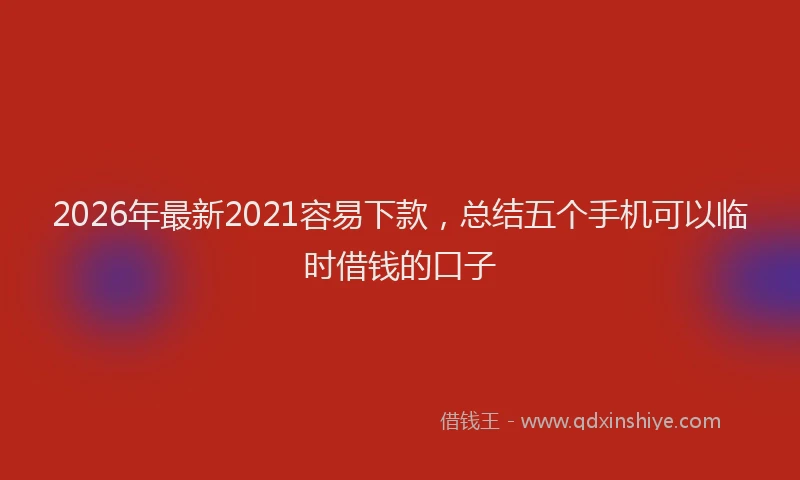 2026年最新2021容易下款，总结五个手机可以临时借钱的口子

借钱王 - www.qdxinshiye.com